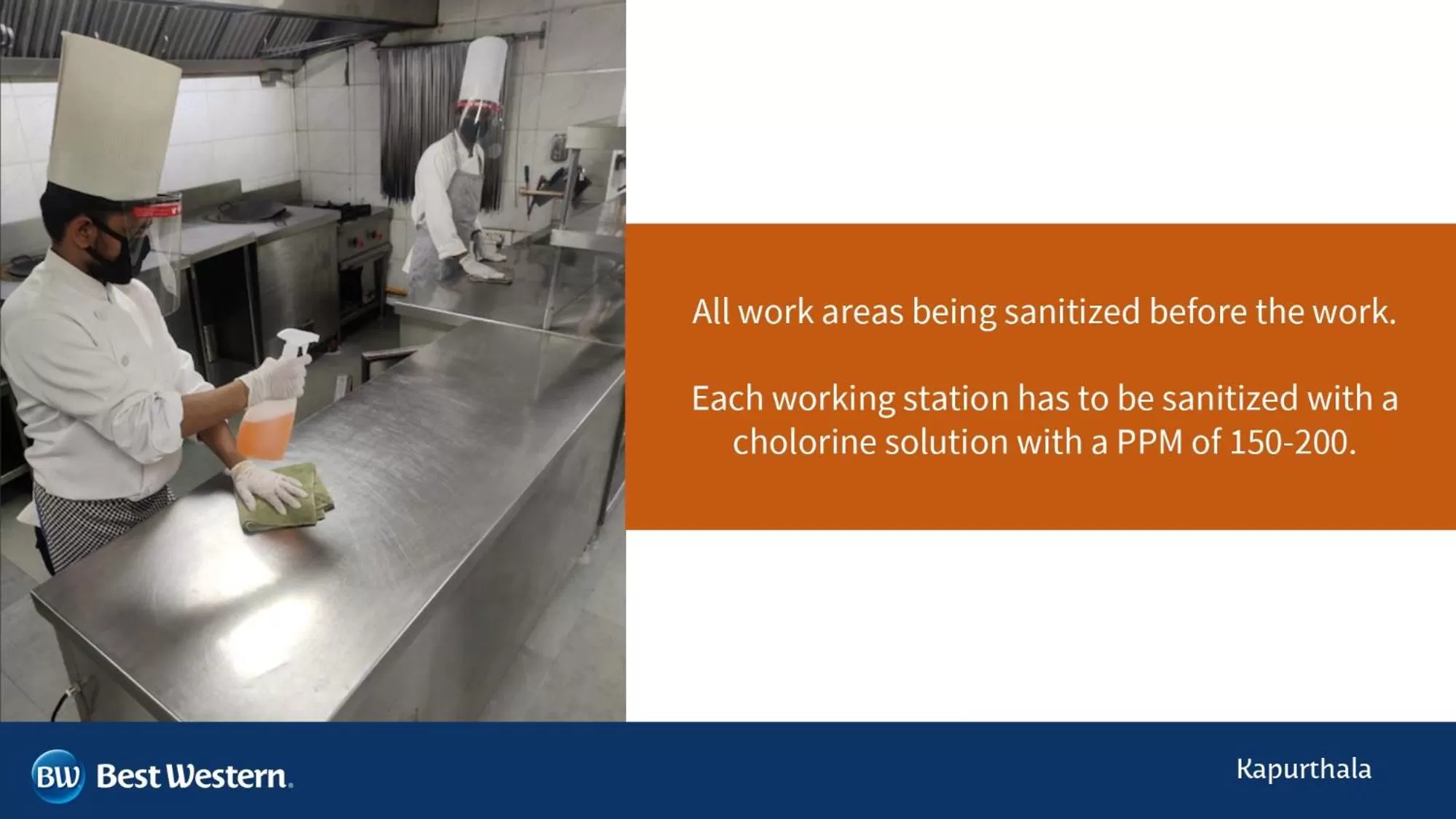 All work areas being sanitized before the work.

Each working station has to be sanitized with a cholorine solution with a PPM of 150-200.

BW Best Western.

Kapurthala